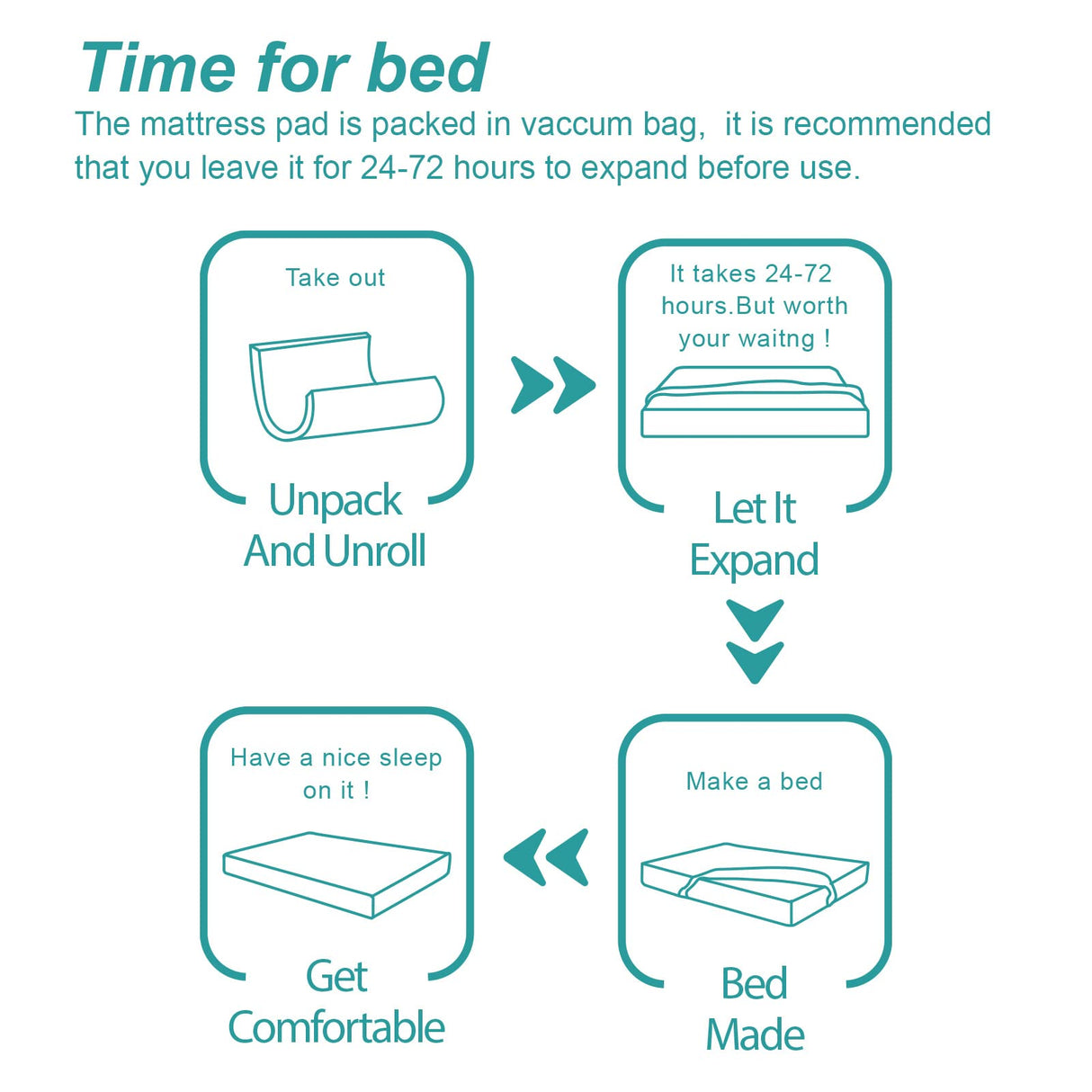 Time for bed

The mattress pad is packed in vaccum bag, it is recommended that you leave it for 24-72 hours to expand before use.

Take out

Unpack And Unroll

It takes 24-72 hours.But worth your waitng !

Let It Expand

Make a bed

Bed Made

Have a nice sleep on it !

Get Comfortable